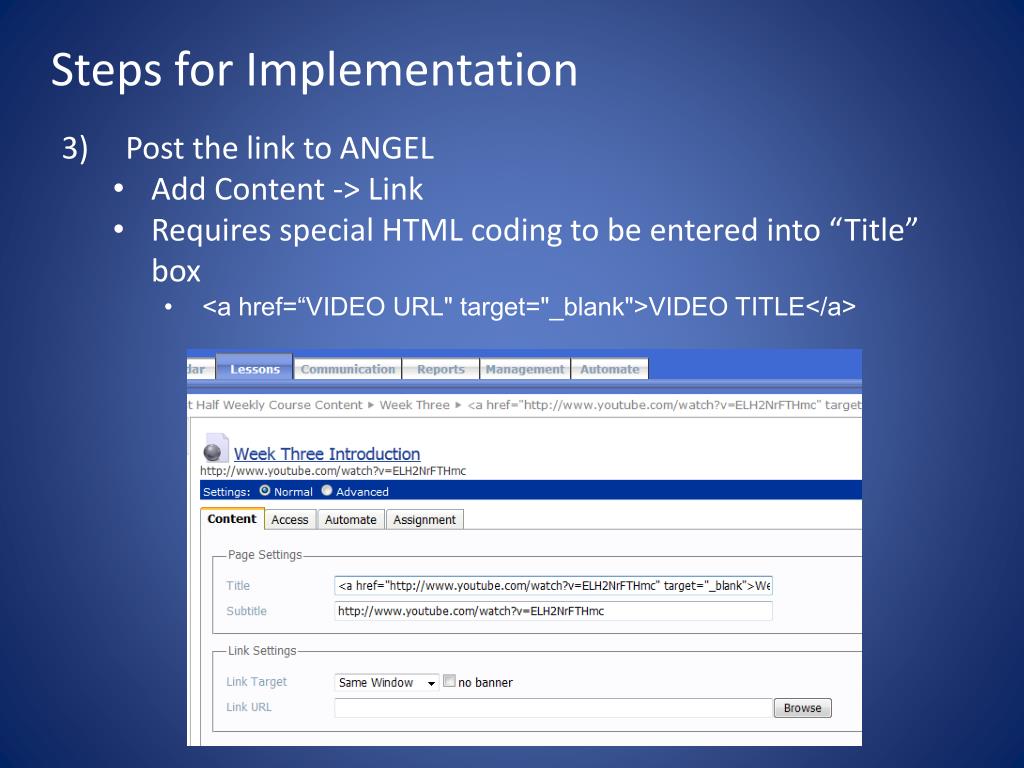 Steps for Implementation

3) Post the link to ANGEL
• Add Content -> Link
• Requires special HTML coding to be entered into “Title” box
• <a href=“VIDEO URL" target="_blank">VIDEO TITLE</a>

dar Lessons Communication Reports Management Automate

t Half Weekly Course Content ▸ Week Three ▸ <a href="http://www.youtube.com/watch?v=ELH2NrFTHmc" target

Week Three Introduction
http://www.youtube.com/watch?v=ELH2NrFTHmc

Settings: Normal Advanced

Content Access Automate Assignment

Page Settings
Title <a href="http://www.youtube.com/watch?v=ELH2NrFTHmc" target="_blank">We
Subtitle http://www.youtube.com/watch?v=ELH2NrFTHmc

Link Settings
Link Target Same Window no banner
Link URL Browse